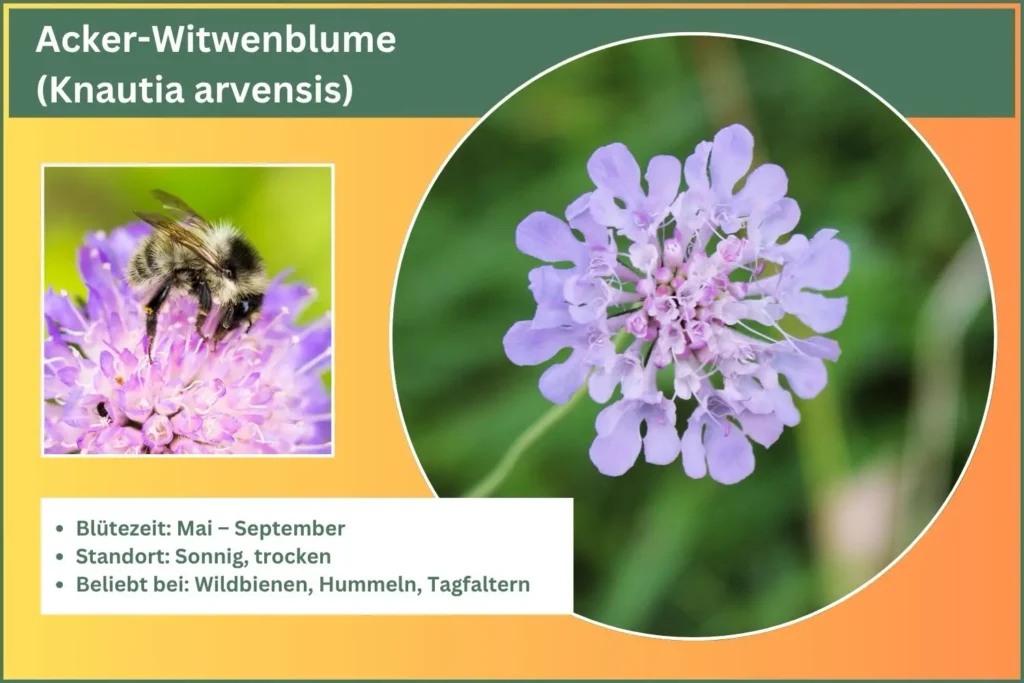 Acker-Witwenblume
(Knautia arvensis)

• Blütezeit: Mai – September
• Standort: Sonnig, trocken
• Beliebt bei: Wildbienen, Hummeln, Tagfaltern